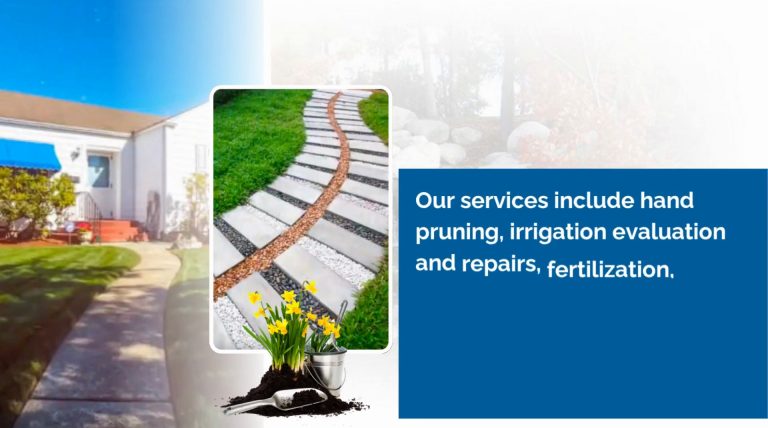 Our services include hand pruning, irrigation evaluation and repairs, fertilization,